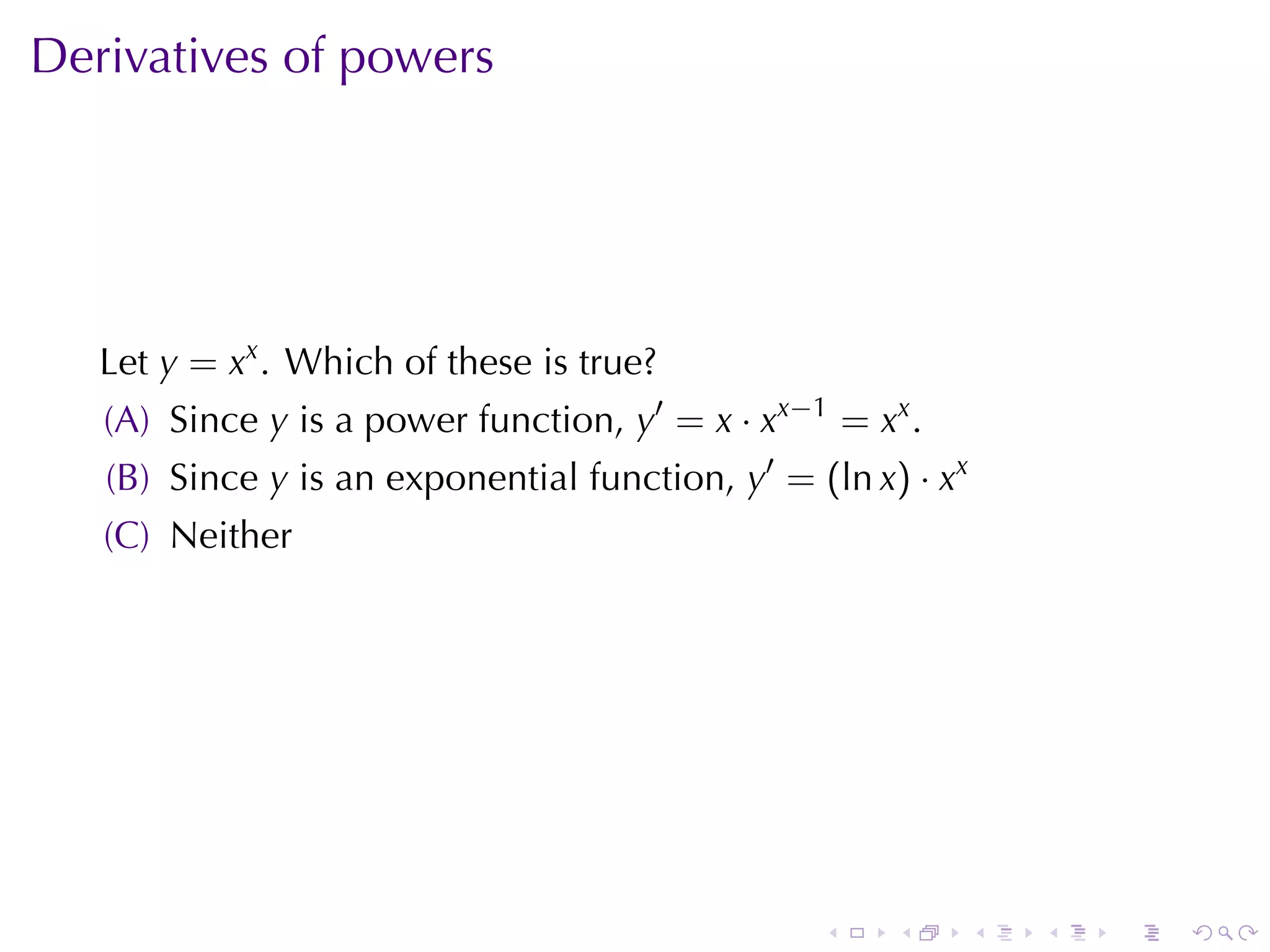 Derivatives of powers

Let $y = x^x$. Which of these is true?

(A) Since $y$ is a power function, $y' = x \cdot x^{x-1} = x^x$.

(B) Since $y$ is an exponential function, $y' = (\ln x) \cdot x^x$

(C) Neither